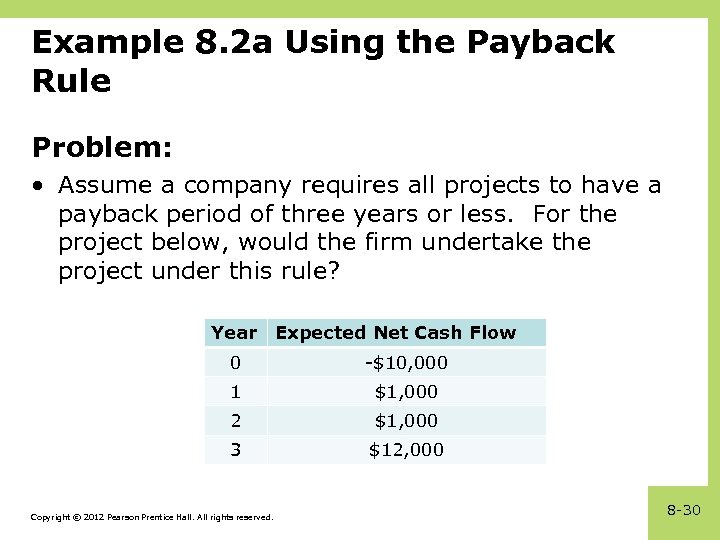 Example 8.2a Using the Payback Rule

Problem:

• Assume a company requires all projects to have a payback period of three years or less. For the project below, would the firm undertake the project under this rule?

| Year | Expected Net Cash Flow |
|---|---|
| 0 | -\$10,000 |
| 1 | \$1,000 |
| 2 | \$1,000 |
| 3 | \$12,000 |

Copyright © 2012 Pearson Prentice Hall. All rights reserved.

8-30